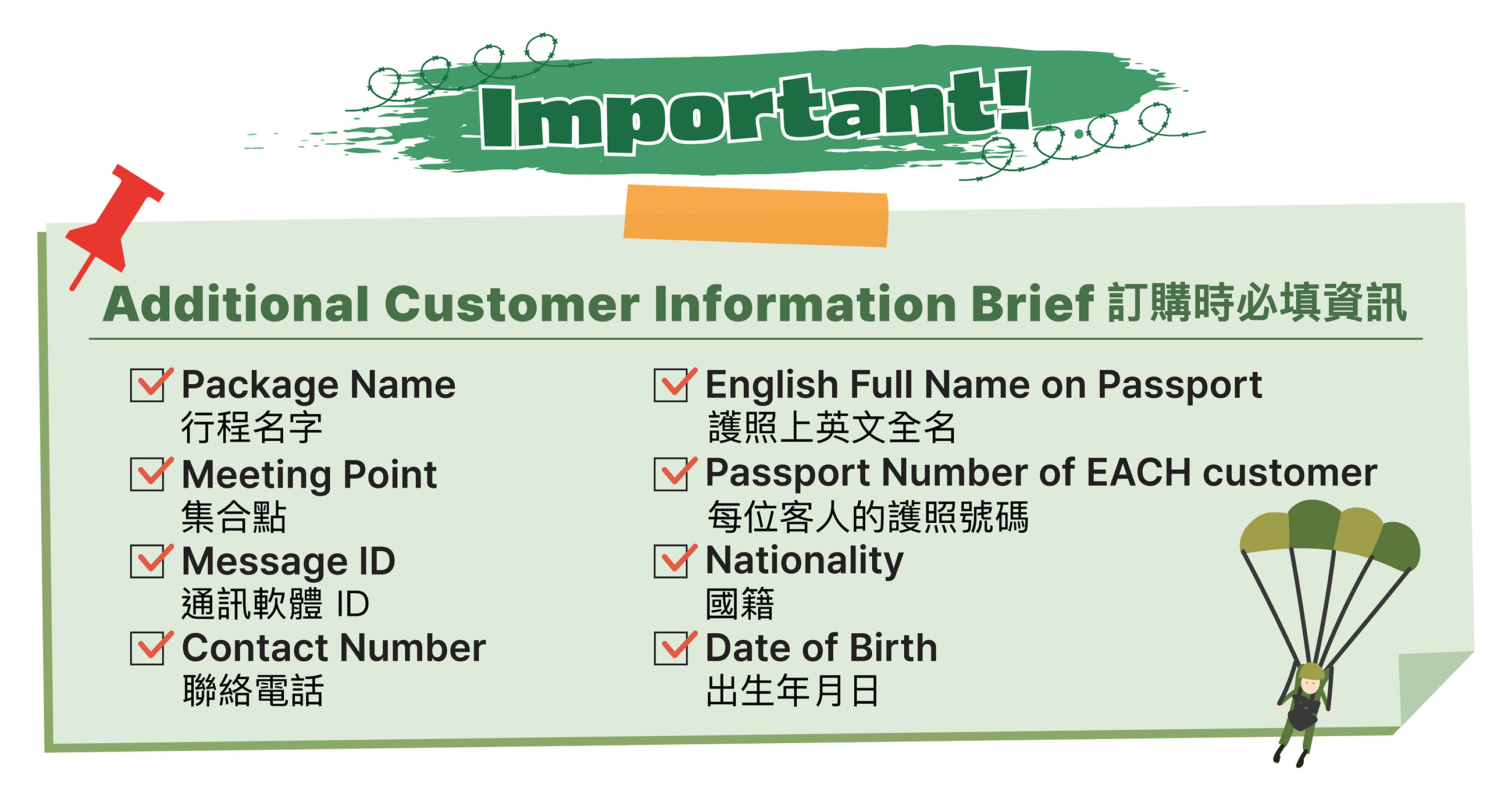 Important!

Additional Customer Information Brief 訂購時必填資訊

Package Name
行程名字

Meeting Point
集合點

Message ID
通訊軟體 ID

Contact Number
聯絡電話

English Full Name on Passport
護照上英文全名

Passport Number of EACH customer
每位客人的護照號碼

Nationality
國籍

Date of Birth
出生年月日